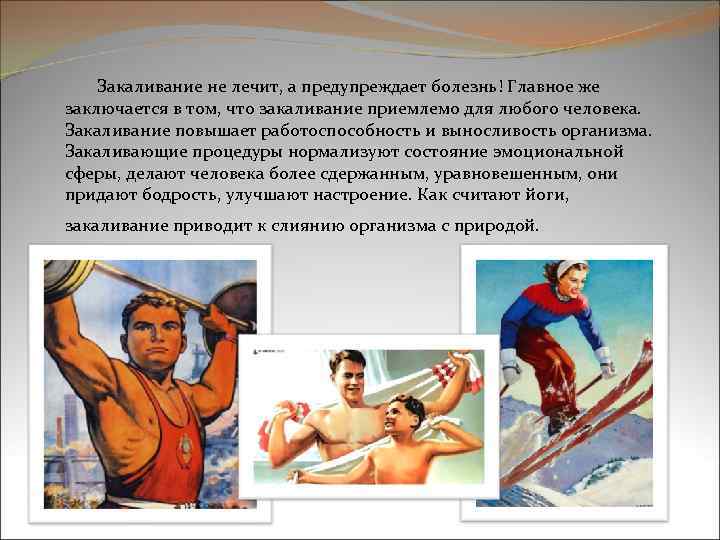 Закаливание не лечит, а предупреждает болезнь! Главное же заключается в том, что закаливание приемлемо для любого человека. Закаливание повышает работоспособность и выносливость организма. Закаливающие процедуры нормализуют состояние эмоциональной сферы, делают человека более сдержанным, уравновешенным, они придают бодрость, улучшают настроение. Как считают йоги,

закаливание приводит к слиянию организма с природой.